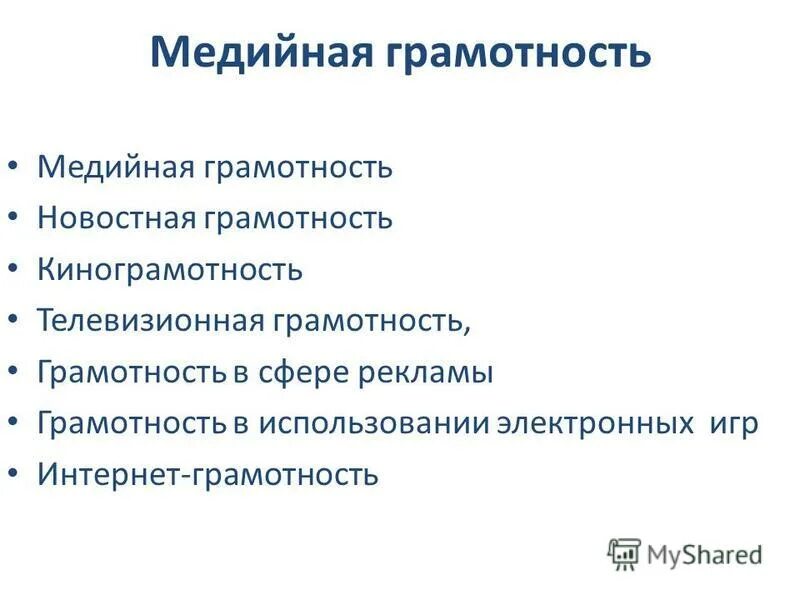 Медийная грамотность

• Медийная грамотность
• Новостная грамотность
• Кинограмотность
• Телевизионная грамотность,
• Грамотность в сфере рекламы
• Грамотность в использовании электронных игр
• Интернет-грамотность

MyShared